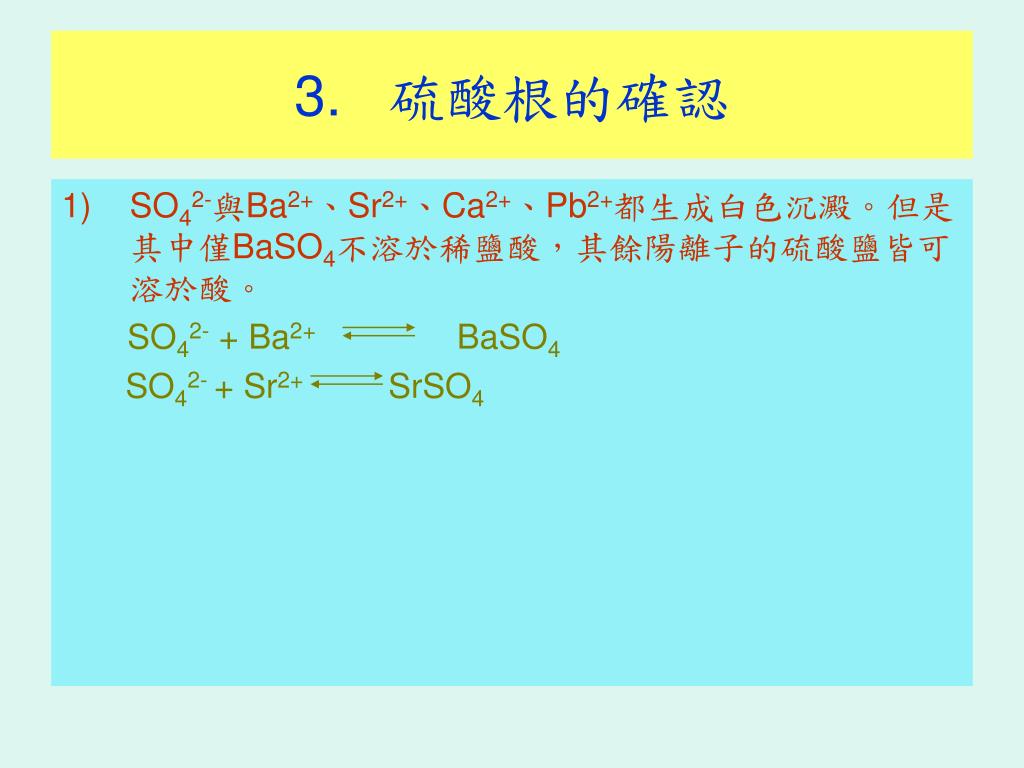 3. 硫酸根的確認

1) $SO_4^{2-}$與$Ba^{2+}$、$Sr^{2+}$、$Ca^{2+}$、$Pb^{2+}$都生成白色沉澱。但是其中僅$BaSO_4$不溶於稀鹽酸，其餘陽離子的硫酸鹽皆可溶於酸。

$SO_4^{2-} + Ba^{2+} \rightleftharpoons BaSO_4$

$SO_4^{2-} + Sr^{2+} \rightleftharpoons SrSO_4$